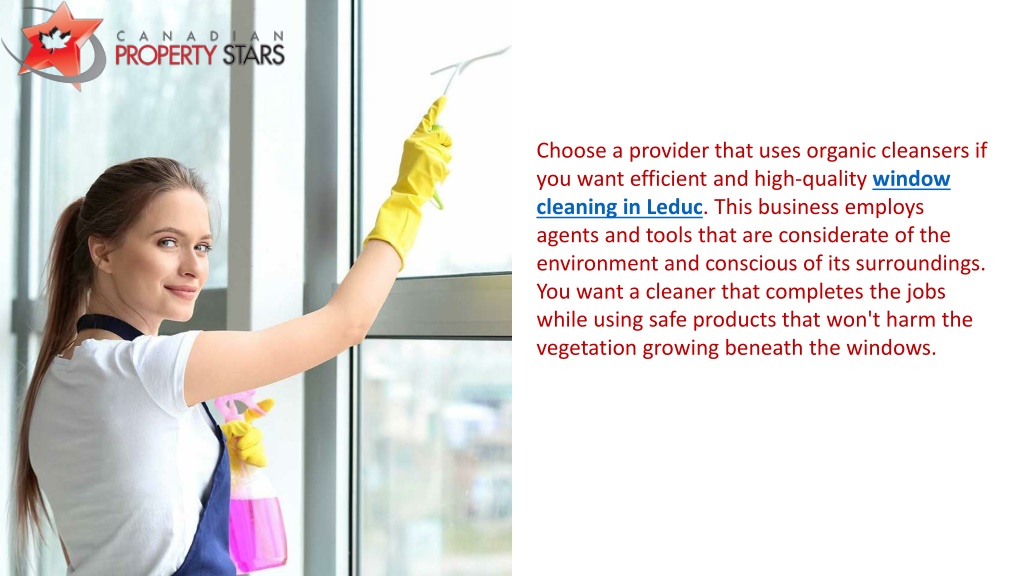 CANADIAN
PROPERTY STARS

Choose a provider that uses organic cleansers if you want efficient and high-quality window cleaning in Leduc. This business employs agents and tools that are considerate of the environment and conscious of its surroundings. You want a cleaner that completes the jobs while using safe products that won't harm the vegetation growing beneath the windows.